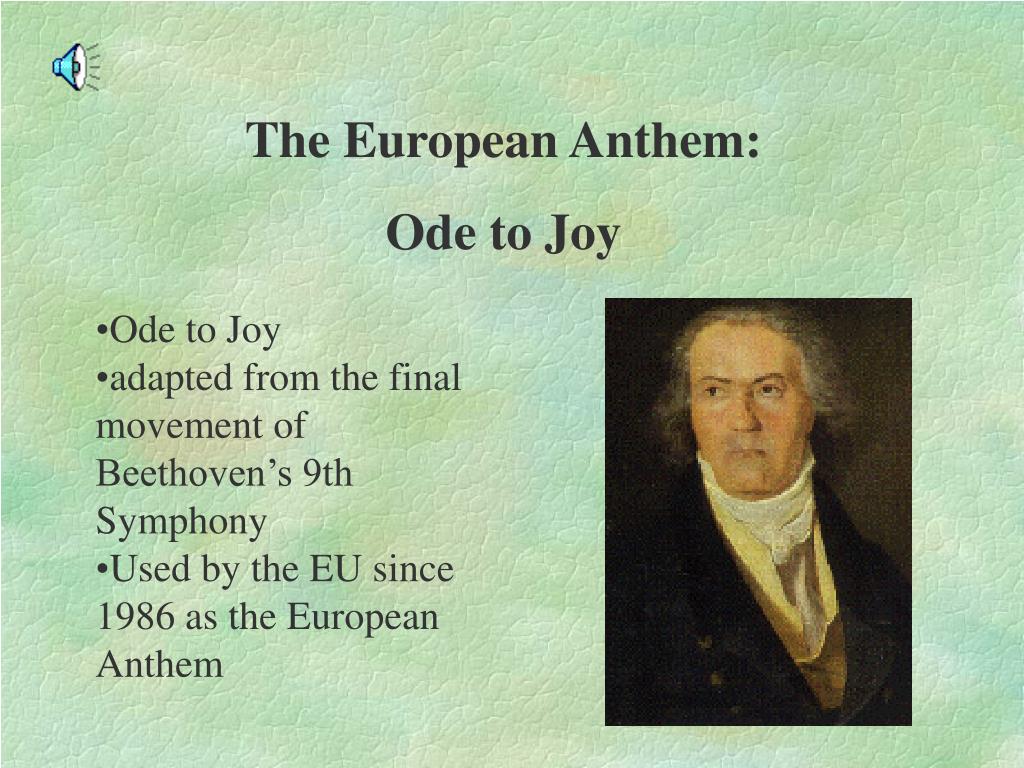 The European Anthem:

Ode to Joy

•Ode to Joy
•adapted from the final movement of Beethoven’s 9th Symphony
•Used by the EU since 1986 as the European Anthem